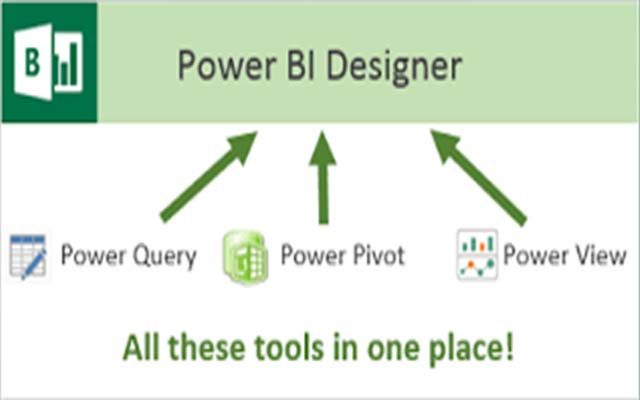 B

Power BI Designer

Power Query

Power Pivot

Power View

All these tools in one place!